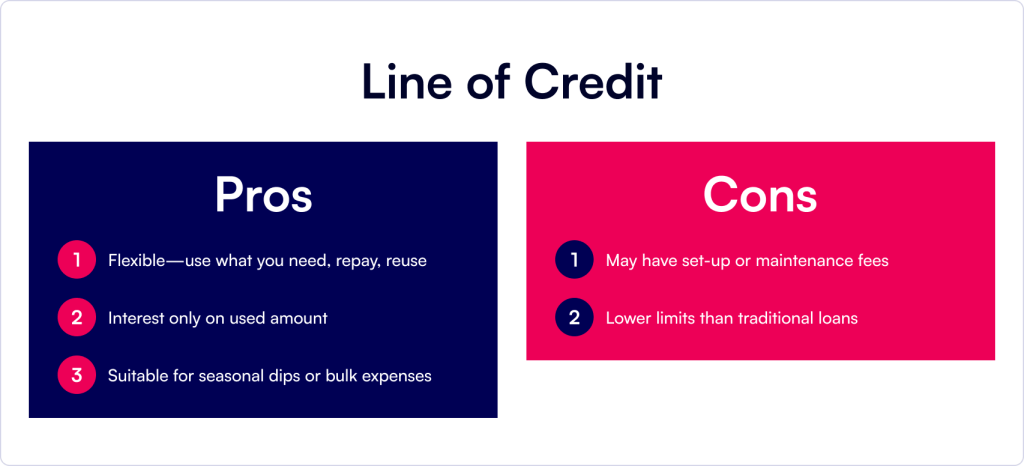 Line of Credit

Pros

1 Flexible—use what you need, repay, reuse

2 Interest only on used amount

3 Suitable for seasonal dips or bulk expenses

Cons

1 May have set-up or maintenance fees

2 Lower limits than traditional loans